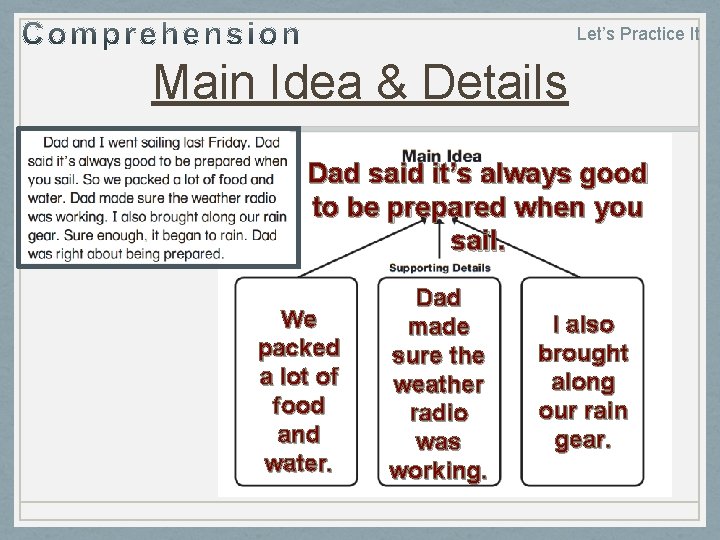 Comprehension

Let's Practice It

Main Idea & Details

Dad and I went sailing last Friday. Dad said it's always good to be prepared when you sail. So we packed a lot of food and water. Dad made sure the weather radio was working. I also brought along our rain gear. Sure enough, it began to rain. Dad was right about being prepared.

Main Idea

Dad said it's always good to be prepared when you sail.

Supporting Details

We packed a lot of food and water.

Dad made sure the weather radio was working.

I also brought along our rain gear.